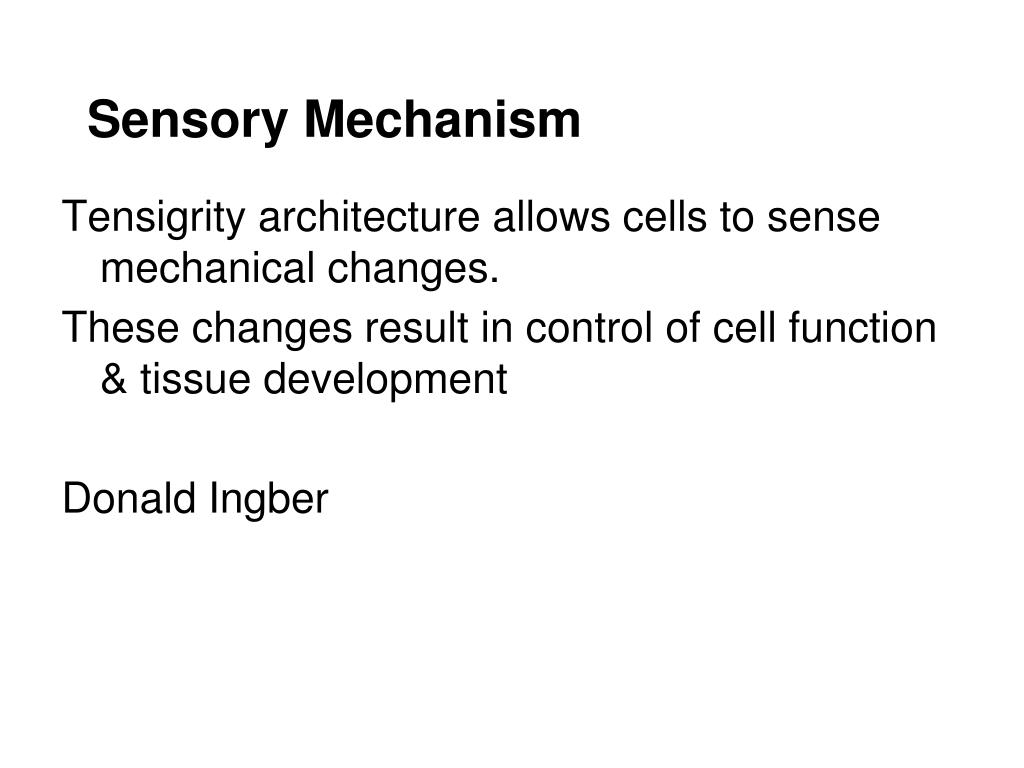 Sensory Mechanism

Tensigrity architecture allows cells to sense mechanical changes.

These changes result in control of cell function & tissue development

Donald Ingber